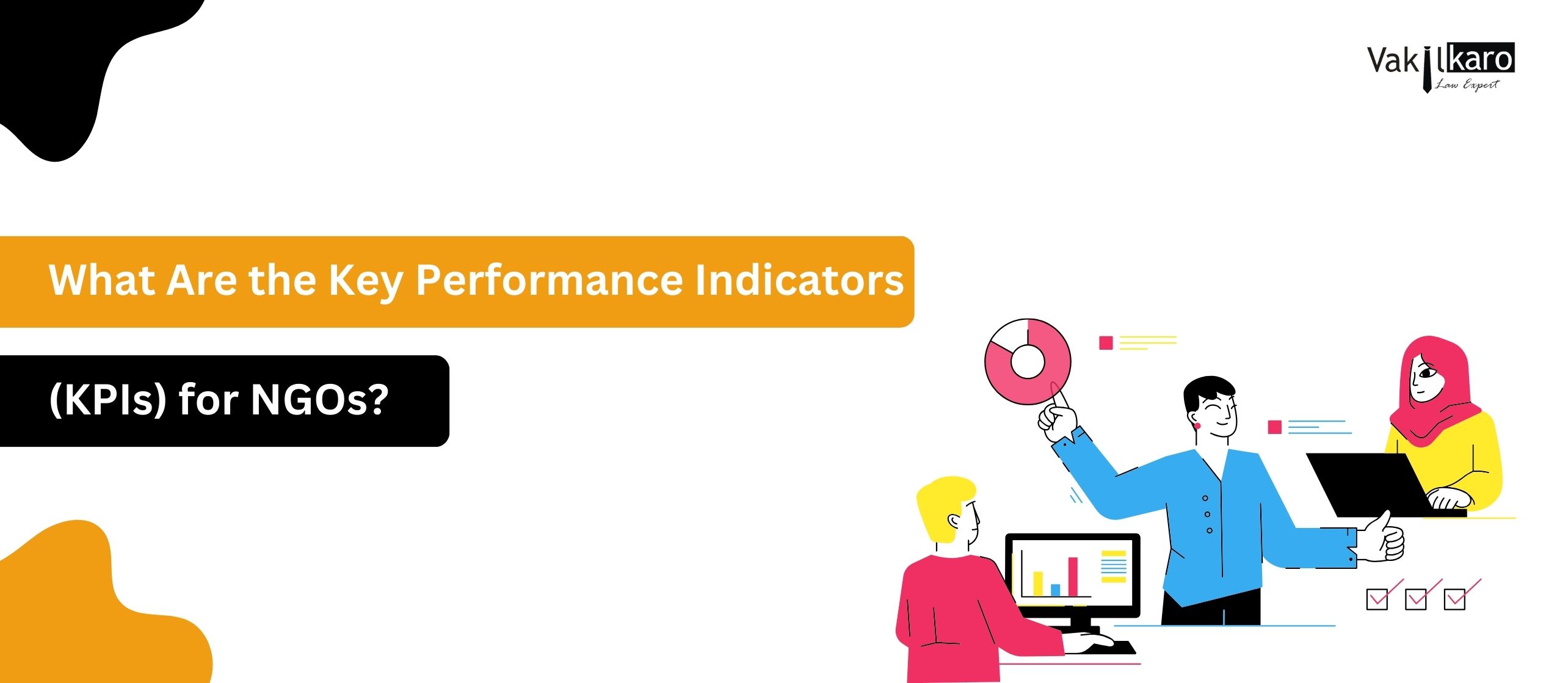 Vakilkaro
Law Expert

What Are the Key Performance Indicators

(KPIs) for NGOs?